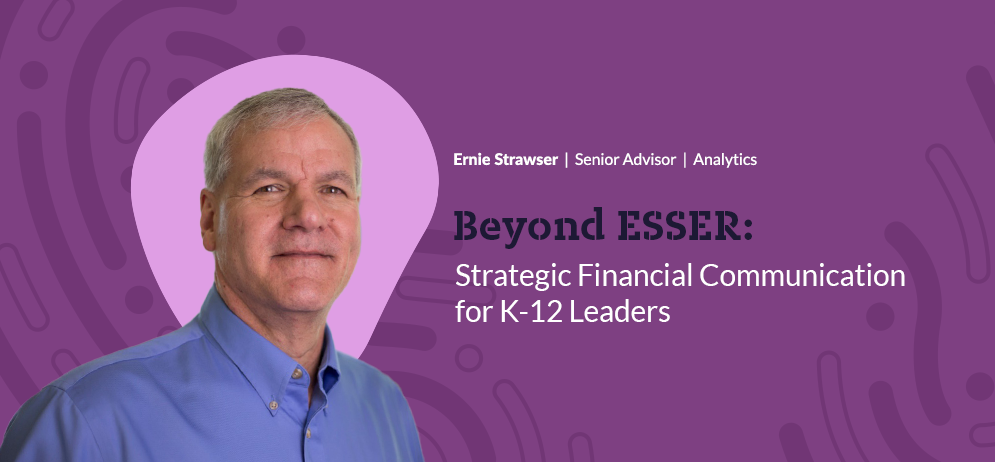 Ernie Strawser | Senior Advisor | Analytics

Beyond ESSER:

Strategic Financial Communication for K-12 Leaders